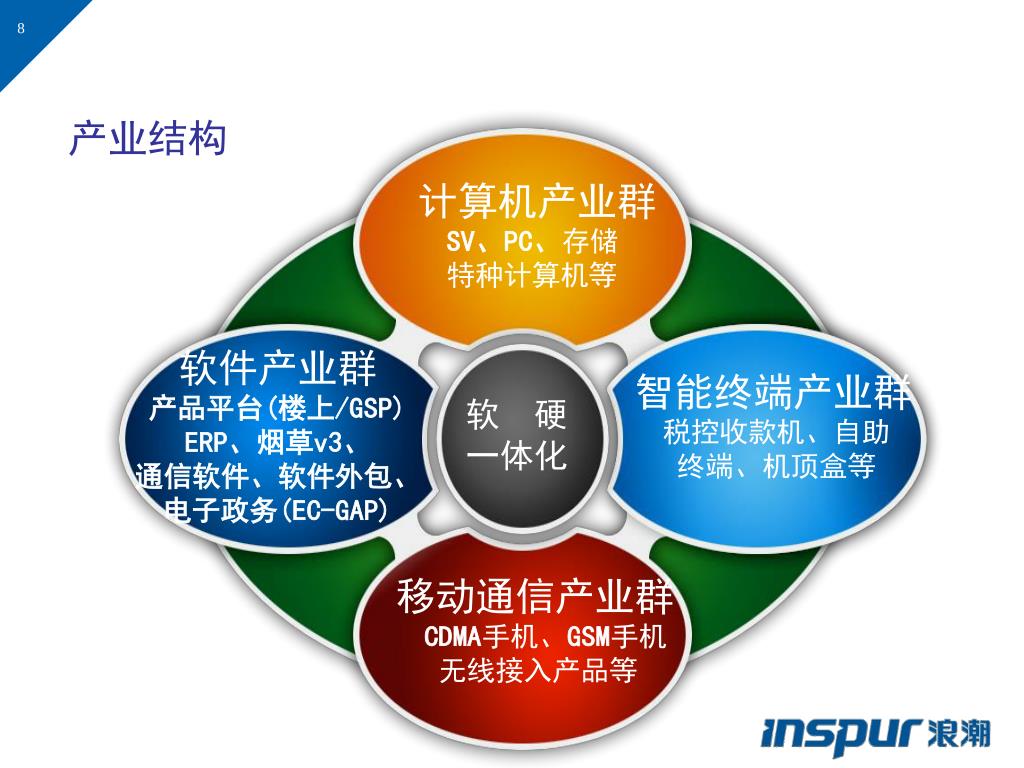 8

产业结构

计算机产业群
SV、PC、存储
特种计算机等

软件产业群
产品平台(楼上/GSP)
ERP、烟草v3、
通信软件、软件外包、
电子政务(EC-GAP)

软 硬
一体化

智能终端产业群
税控收款机、自助
终端、机顶盒等

移动通信产业群
CDMA手机、GSM手机
无线接入产品等

inspur 浪潮